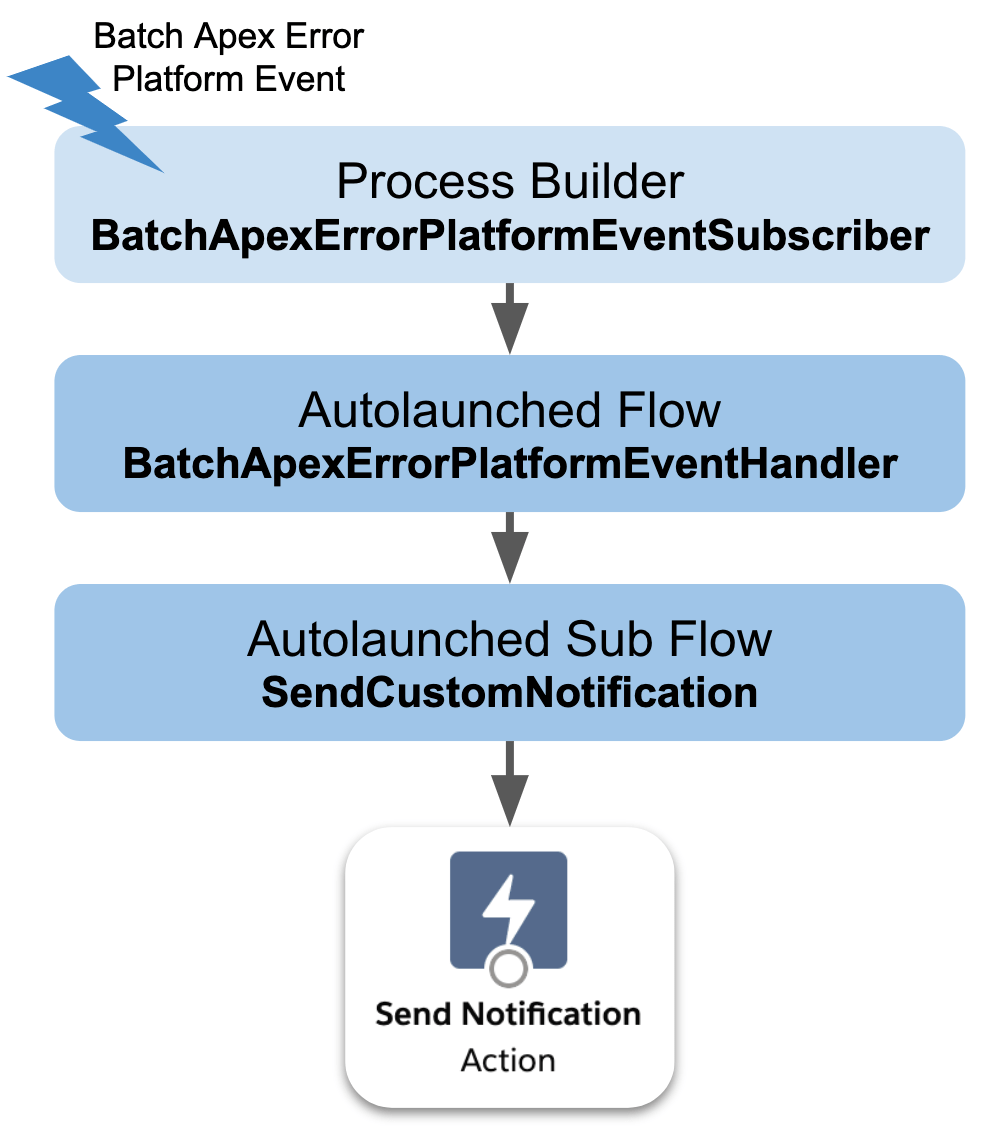 Batch Apex Error
Platform Event

Process Builder
BatchApexErrorPlatformEventSubscriber

Autolaunched Flow
BatchApexErrorPlatformEventHandler

Autolaunched Sub Flow
SendCustomNotification

Send Notification
Action